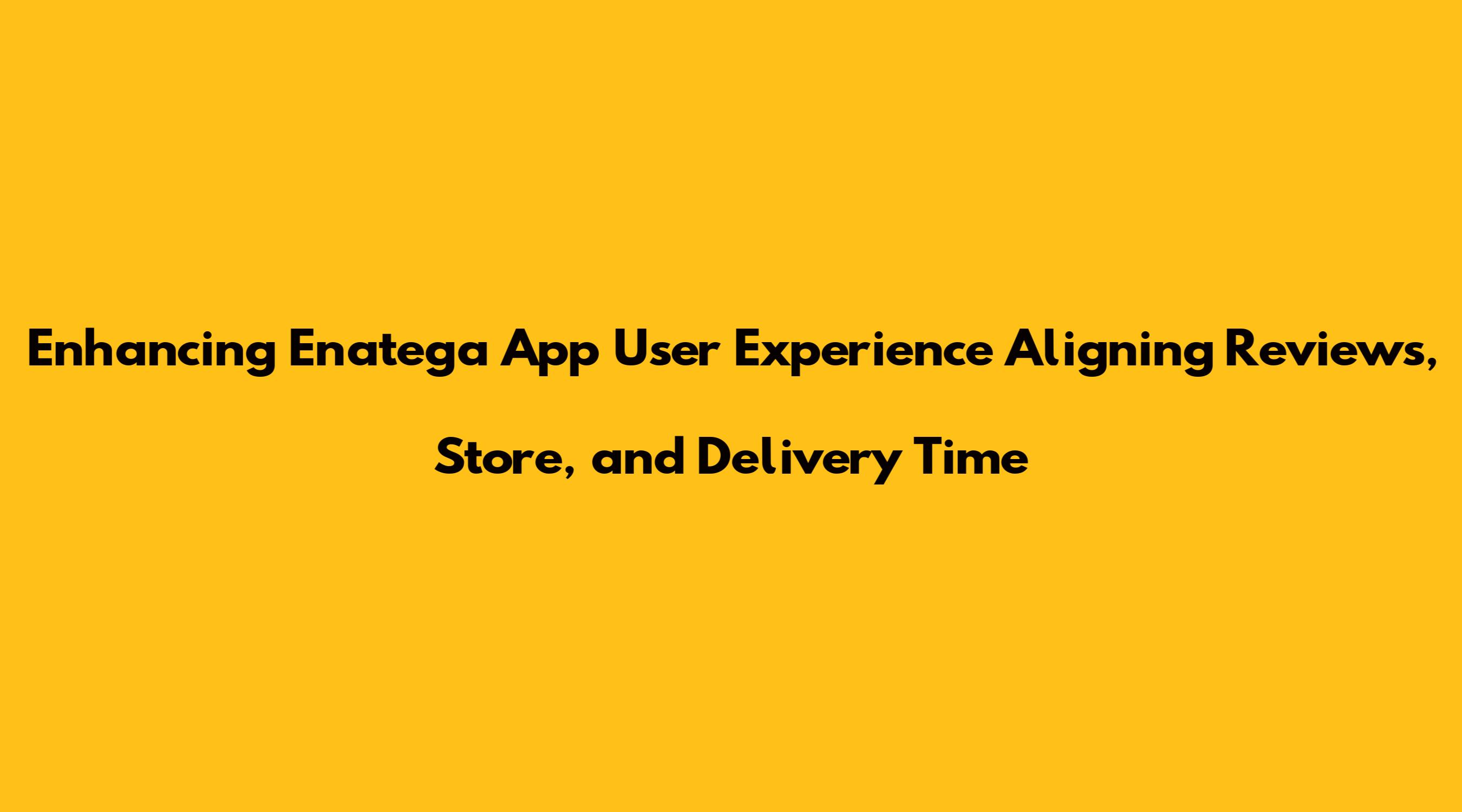 Enhancing Enatega App User Experience Aligning Reviews, Store, and Delivery Time